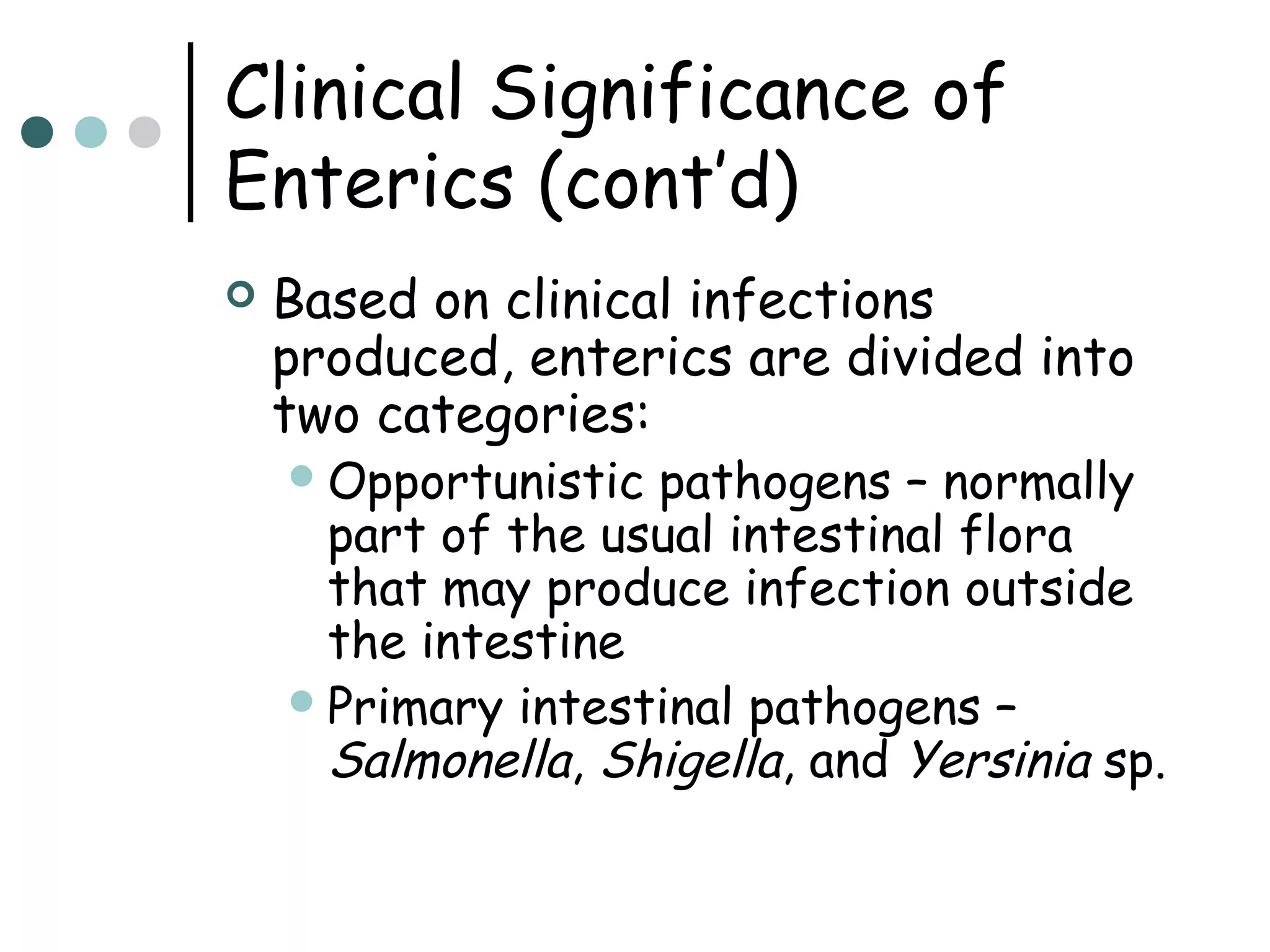 Clinical Significance of Enterics (cont'd)

Based on clinical infections produced, enterics are divided into two categories:

Opportunistic pathogens – normally part of the usual intestinal flora that may produce infection outside the intestine

Primary intestinal pathogens – Salmonella, Shigella, and Yersinia sp.